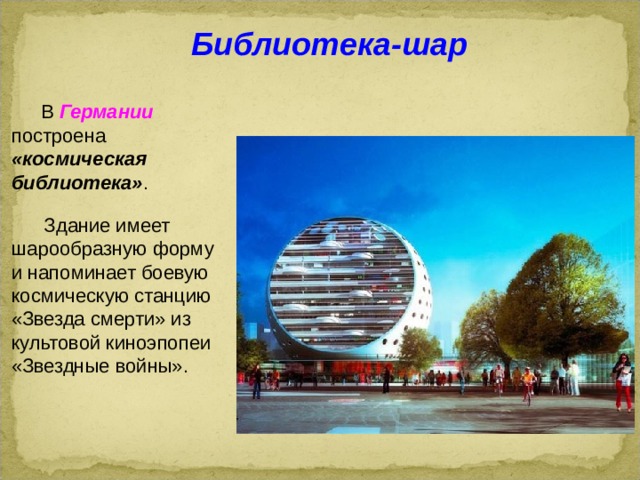 Библиотека-шар

В Германии построена «космическая библиотека».

Здание имеет шарообразную форму и напоминает боевую космическую станцию «Звезда смерти» из культовой киноэпопеи «Звездные войны».